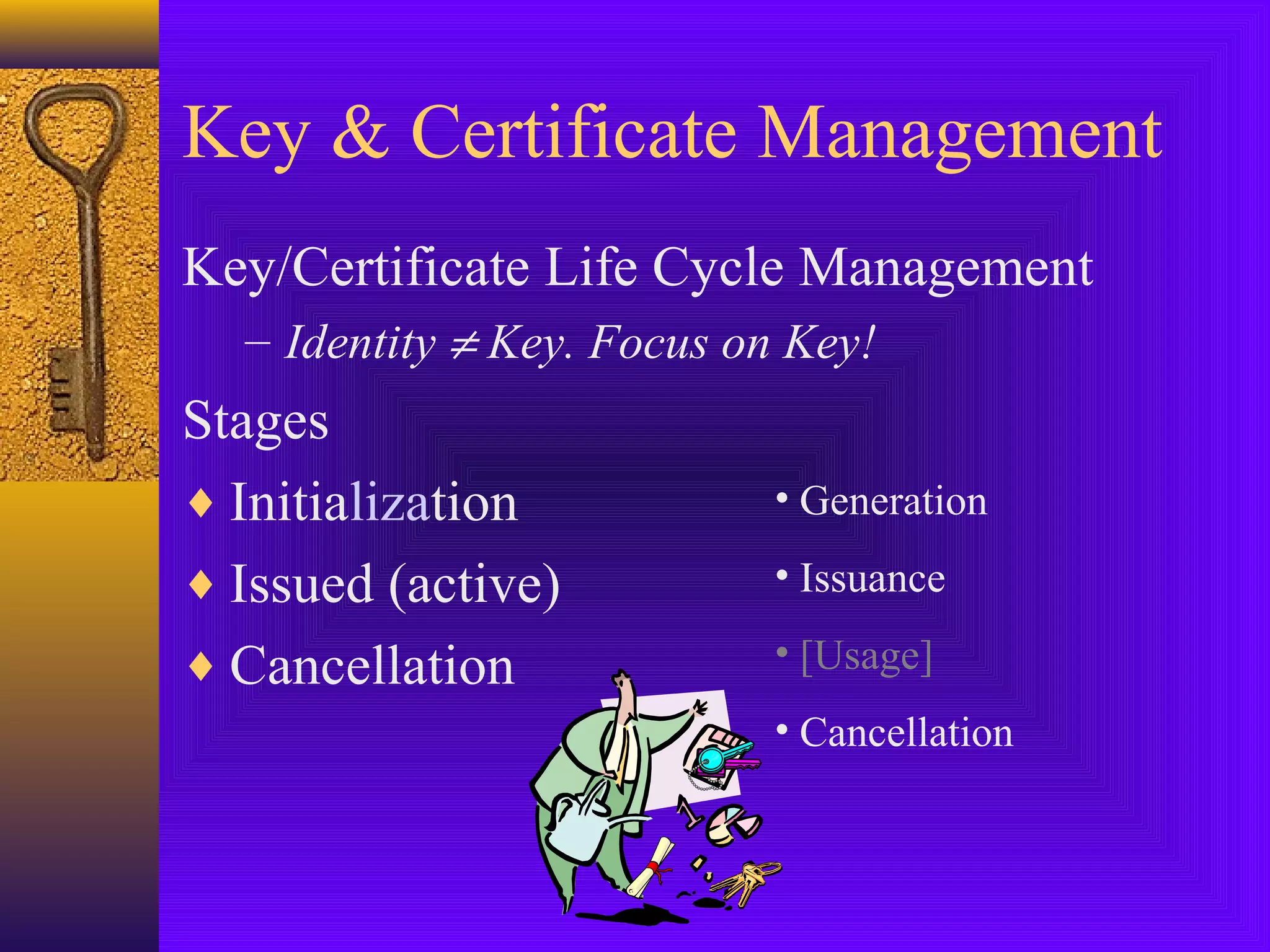 Key & Certificate Management

Key/Certificate Life Cycle Management

– Identity $\neq$ Key. Focus on Key!

Stages

♦ Initialization
♦ Issued (active)
♦ Cancellation

• Generation
• Issuance
• [Usage]
• Cancellation